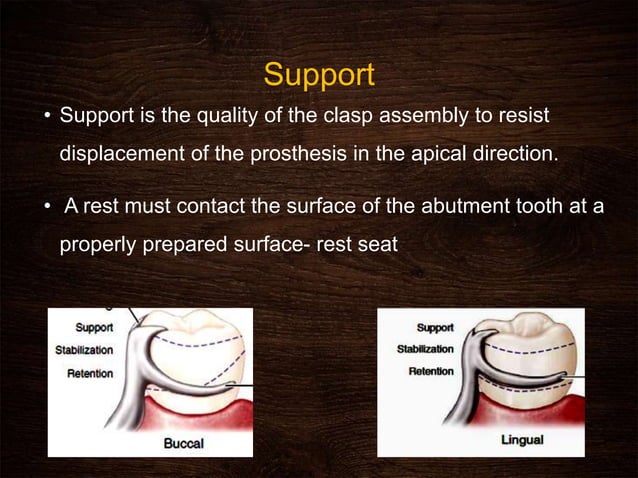 Support

• Support is the quality of the clasp assembly to resist displacement of the prosthesis in the apical direction.

• A rest must contact the surface of the abutment tooth at a properly prepared surface- rest seat

Support
Stabilization
Retention
Buccal

Support
Stabilization
Retention
Lingual